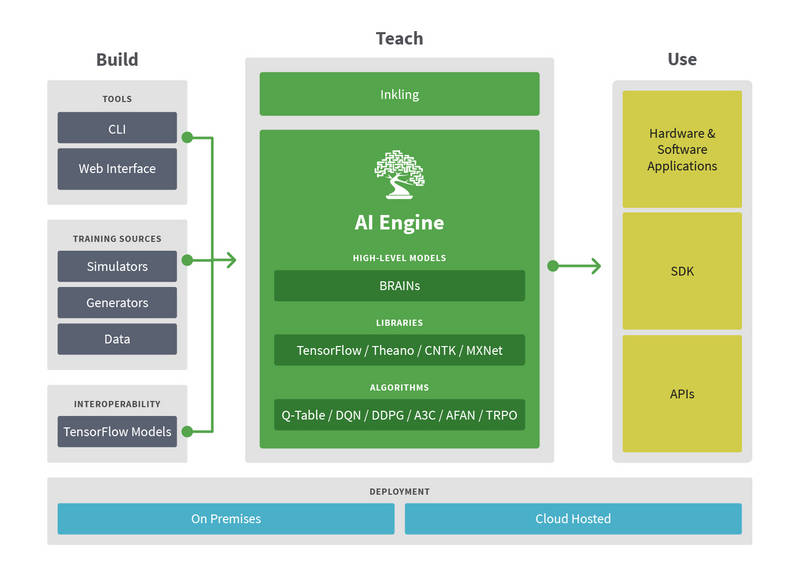 Build

TOOLS

CLI

Web Interface

TRAINING SOURCES

Simulators

Generators

Data

INTEROPERABILITY

TensorFlow Models

Teach

Inkling

AI Engine

HIGH-LEVEL MODELS

BRAINs

LIBRARIES

TensorFlow / Theano / CNTK / MXNet

ALGORITHMS

Q-Table / DQN / DDPG / A3C / AFAN / TRPO

Use

Hardware & Software Applications

SDK

APIs

DEPLOYMENT

On Premises

Cloud Hosted